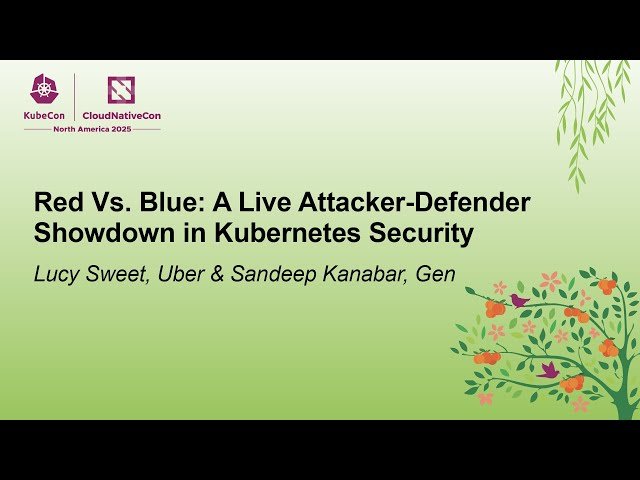 KubeCon | CloudNativeCon
North America 2025

Red Vs. Blue: A Live Attacker-Defender Showdown in Kubernetes Security

Lucy Sweet, Uber & Sandeep Kanabar, Gen